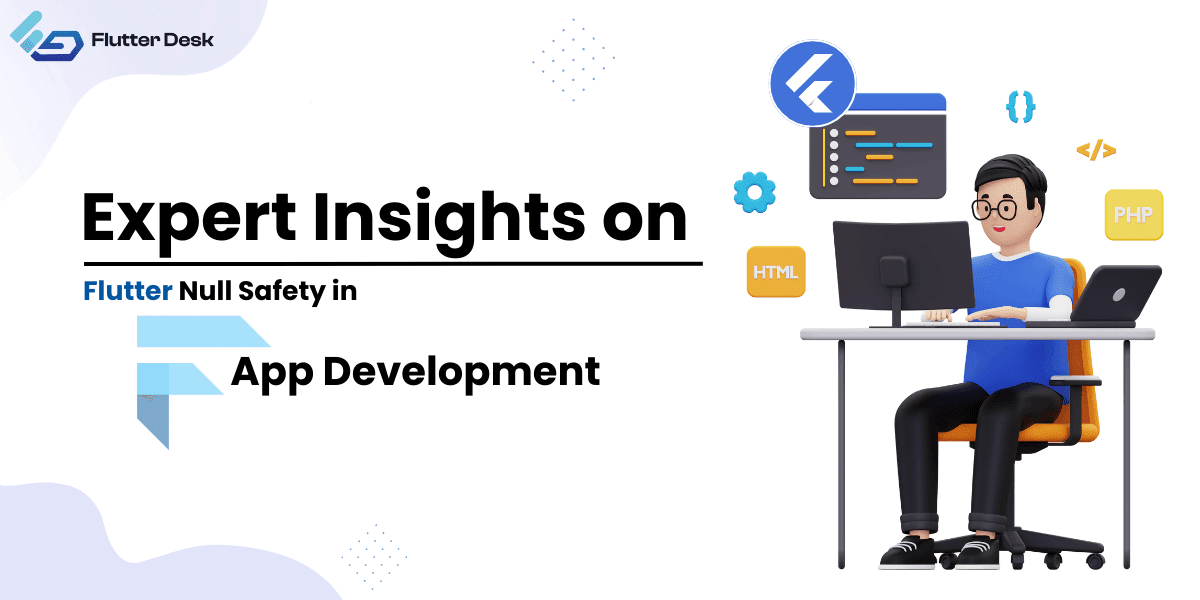 Flutter Desk

Expert Insights on

Flutter Null Safety in

App Development

{}

</>

PHP

HTML